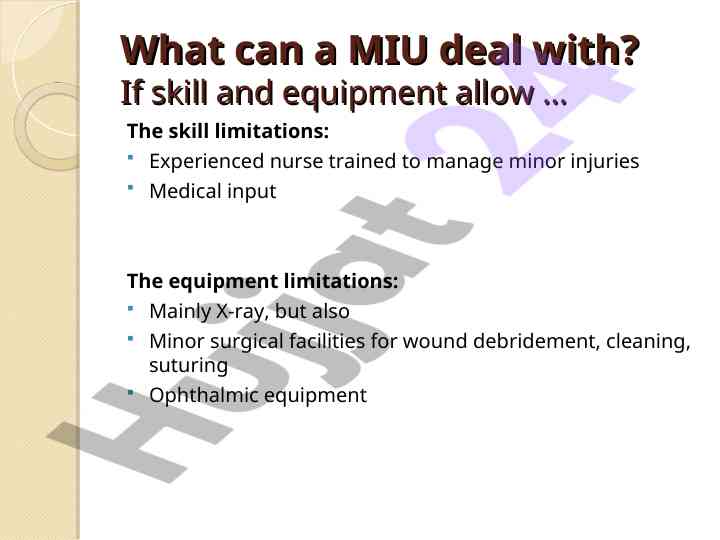 What can a MIU deal with?
If skill and equipment allow …

The skill limitations:
- Experienced nurse trained to manage minor injuries
- Medical input

The equipment limitations:
- Mainly X-ray, but also
- Minor surgical facilities for wound debridement, cleaning, suturing
- Ophthalmic equipment

Hujjat 24